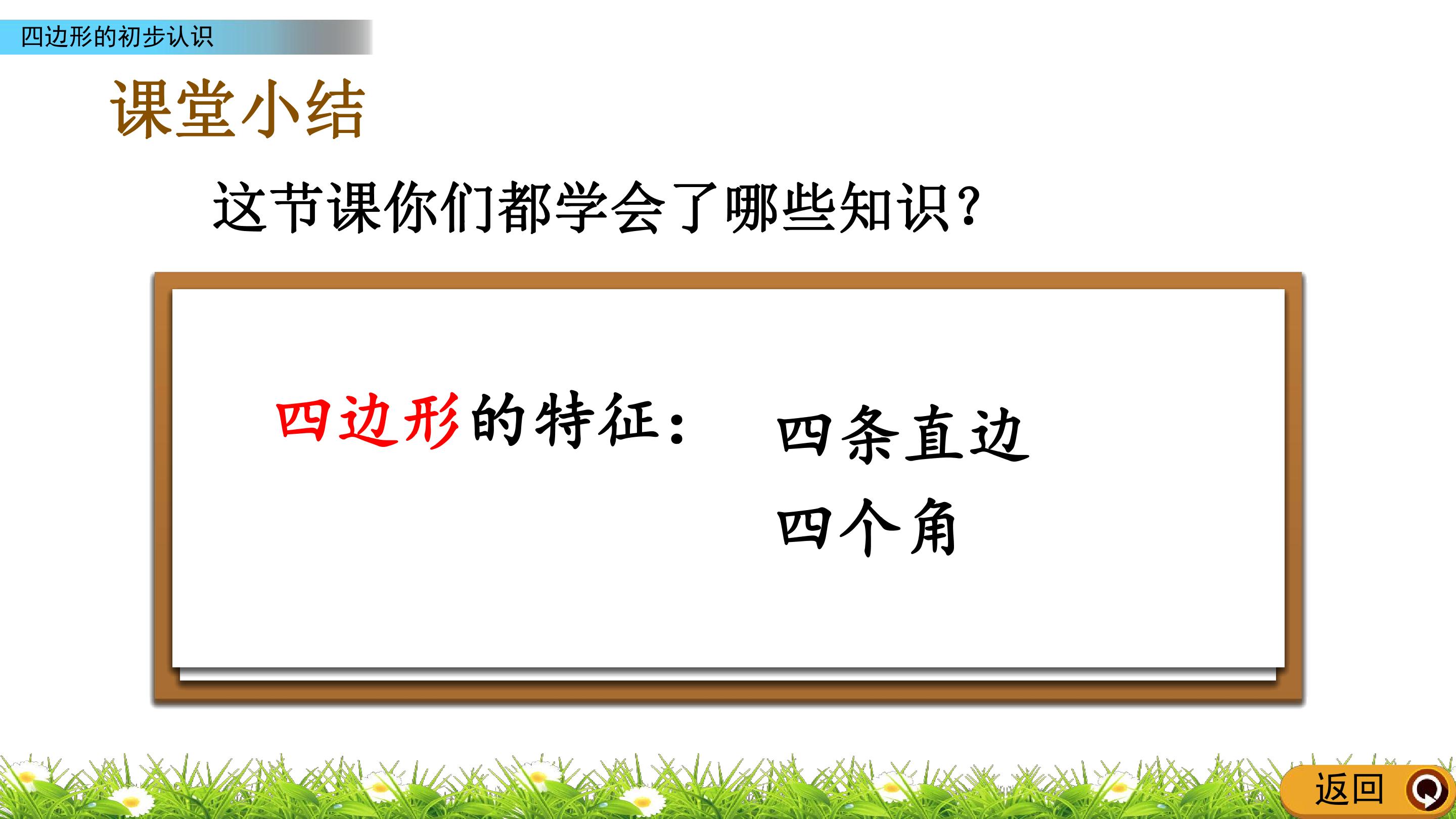 四边形的初步认识

课堂小结

这节课你们都学会了哪些知识?

四边形的特征:

四条直边

四个角

返回